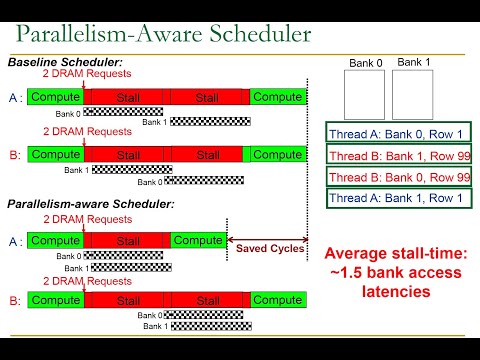 Parallelism-Aware Scheduler

Baseline Scheduler:

2 DRAM Requests

A : Compute Stall Stall Compute

Bank 0

Bank 1

2 DRAM Requests

B: Compute Stall Stall Compute

Bank 1

Bank 0

Parallelism-aware Scheduler:

2 DRAM Requests

A : Compute Stall Compute

Saved Cycles

Bank 0

Bank 1

2 DRAM Requests

B: Compute Stall Stall Compute

Bank 0

Bank 1

Bank 0 Bank 1

Thread A: Bank 0, Row 1

Thread B: Bank 1, Row 99

Thread B: Bank 0, Row 99

Thread A: Bank 1, Row 1

Average stall-time: ~1.5 bank access latencies